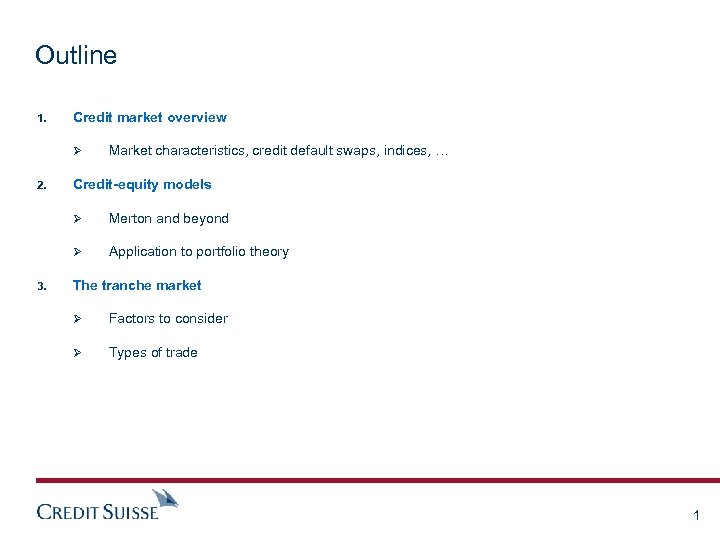 Outline

1. Credit market overview

➢ Market characteristics, credit default swaps, indices, …

2. Credit-equity models

➢ Merton and beyond

➢ Application to portfolio theory

3. The tranche market

➢ Factors to consider

➢ Types of trade

CREDIT SUISSE

1